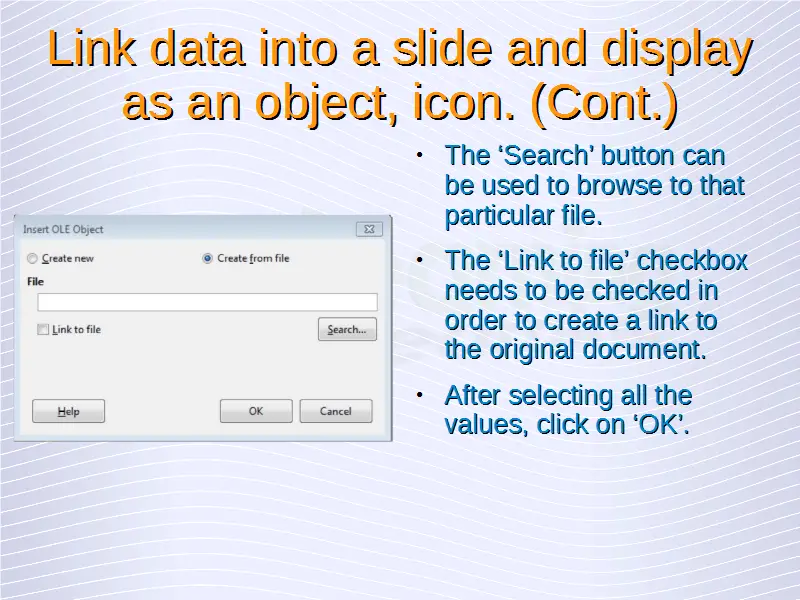 Link data into a slide and display as an object, icon. (Cont.)

Insert OLE Object

Create new

Create from file

File

Link to file

Search...

Help

OK

Cancel

• The ‘Search’ button can be used to browse to that particular file.

• The ‘Link to file’ checkbox needs to be checked in order to create a link to the original document.

• After selecting all the values, click on ‘OK’.